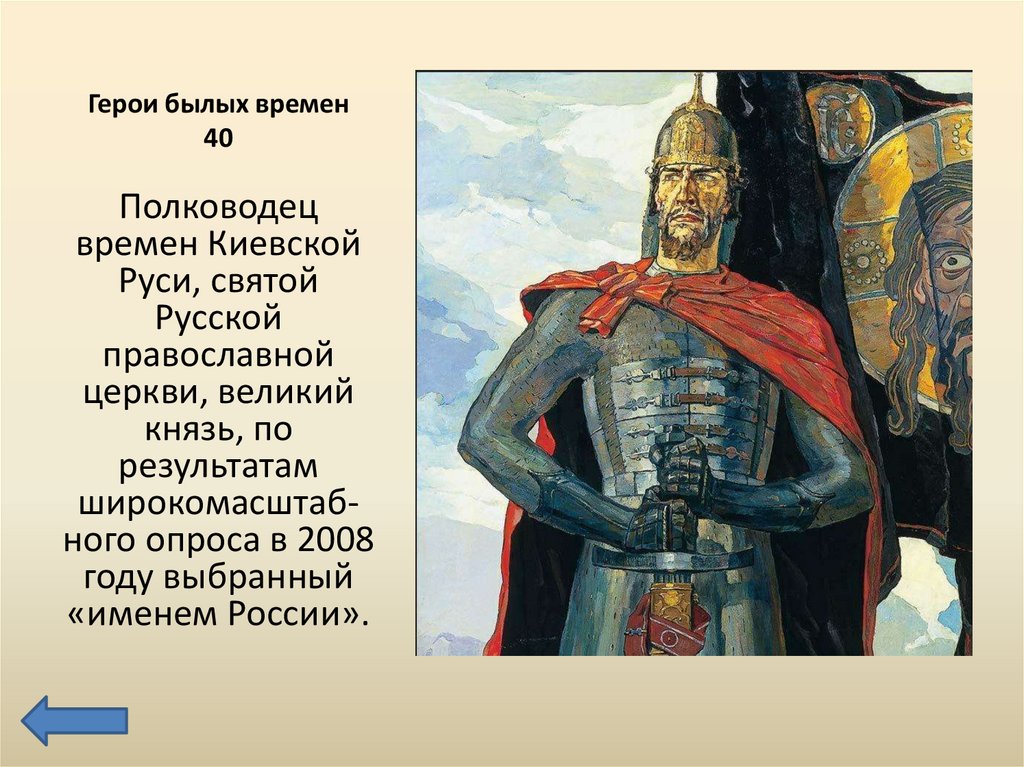 Герои былых времен
40

Полководец времен Киевской Руси, святой Русской православной церкви, великий князь, по результатам широкомасштабного опроса в 2008 году выбранный «именем России».